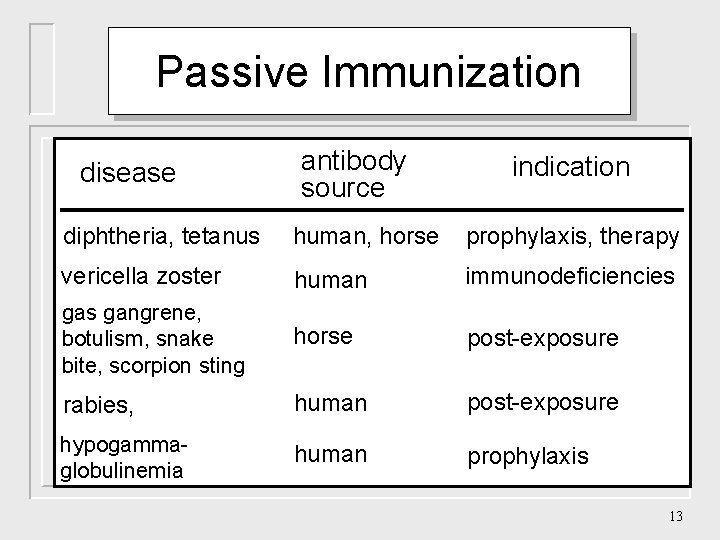 Passive Immunization

| disease | antibody source | indication |
|---|---|---|
| diphtheria, tetanus | human, horse | prophylaxis, therapy |
| vericella zoster | human | immunodeficiencies |
| gas gangrene, botulism, snake bite, scorpion sting | horse | post-exposure |
| rabies, | human | post-exposure |
| hypogamma-globulinemia | human | prophylaxis |

13